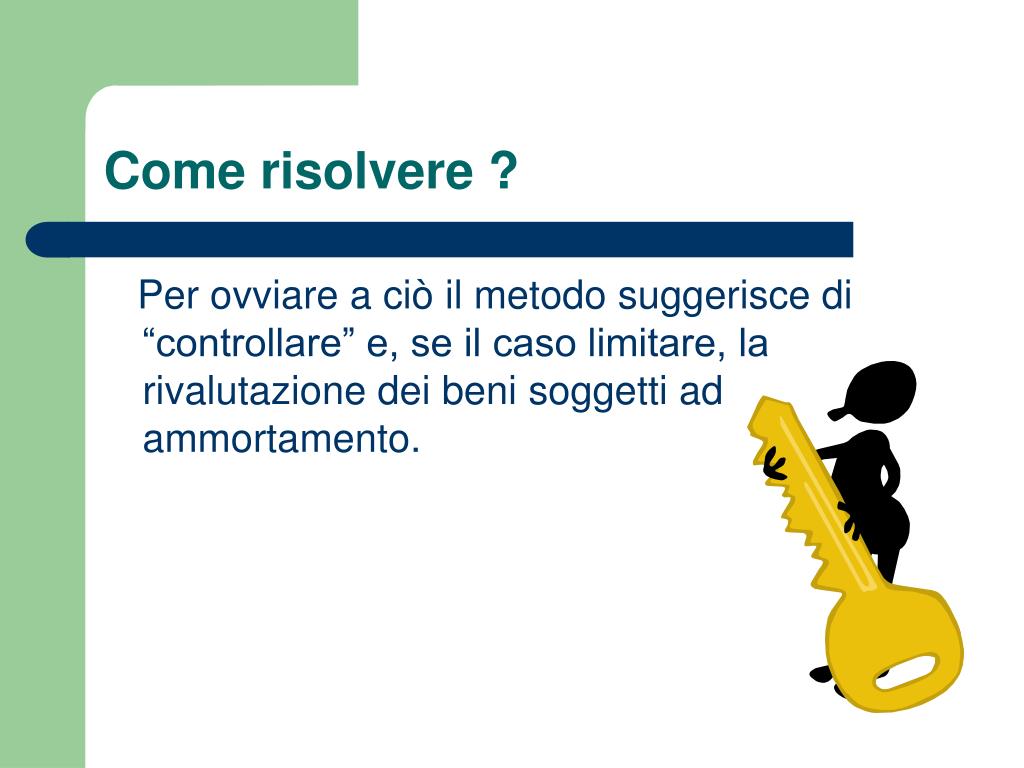 Come risolvere ?

Per ovviare a ciò il metodo suggerisce di “controllare” e, se il caso limitare, la rivalutazione dei beni soggetti ad ammortamento.